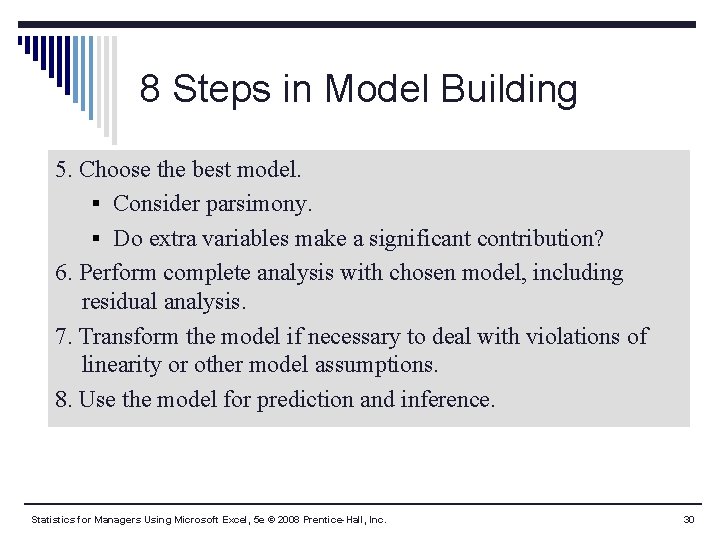 8 Steps in Model Building

5. Choose the best model.

▪ Consider parsimony.

▪ Do extra variables make a significant contribution?

6. Perform complete analysis with chosen model, including residual analysis.

7. Transform the model if necessary to deal with violations of linearity or other model assumptions.

8. Use the model for prediction and inference.

Statistics for Managers Using Microsoft Excel, 5e © 2008 Prentice-Hall, Inc.

30